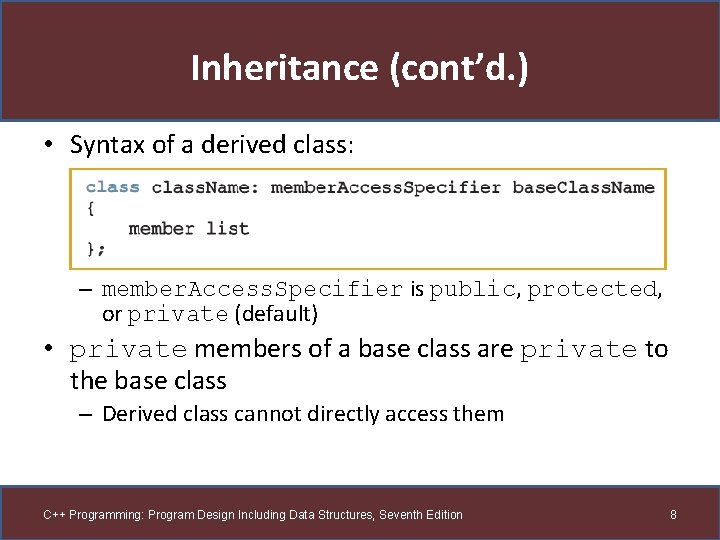 Inheritance (cont'd.)

• Syntax of a derived class:

class className: memberAccessSpecifier baseClassName
{
    member list
};

– memberAccessSpecifier is public, protected, or private (default)

• private members of a base class are private to the base class

– Derived class cannot directly access them

C++ Programming: Program Design Including Data Structures, Seventh Edition

8